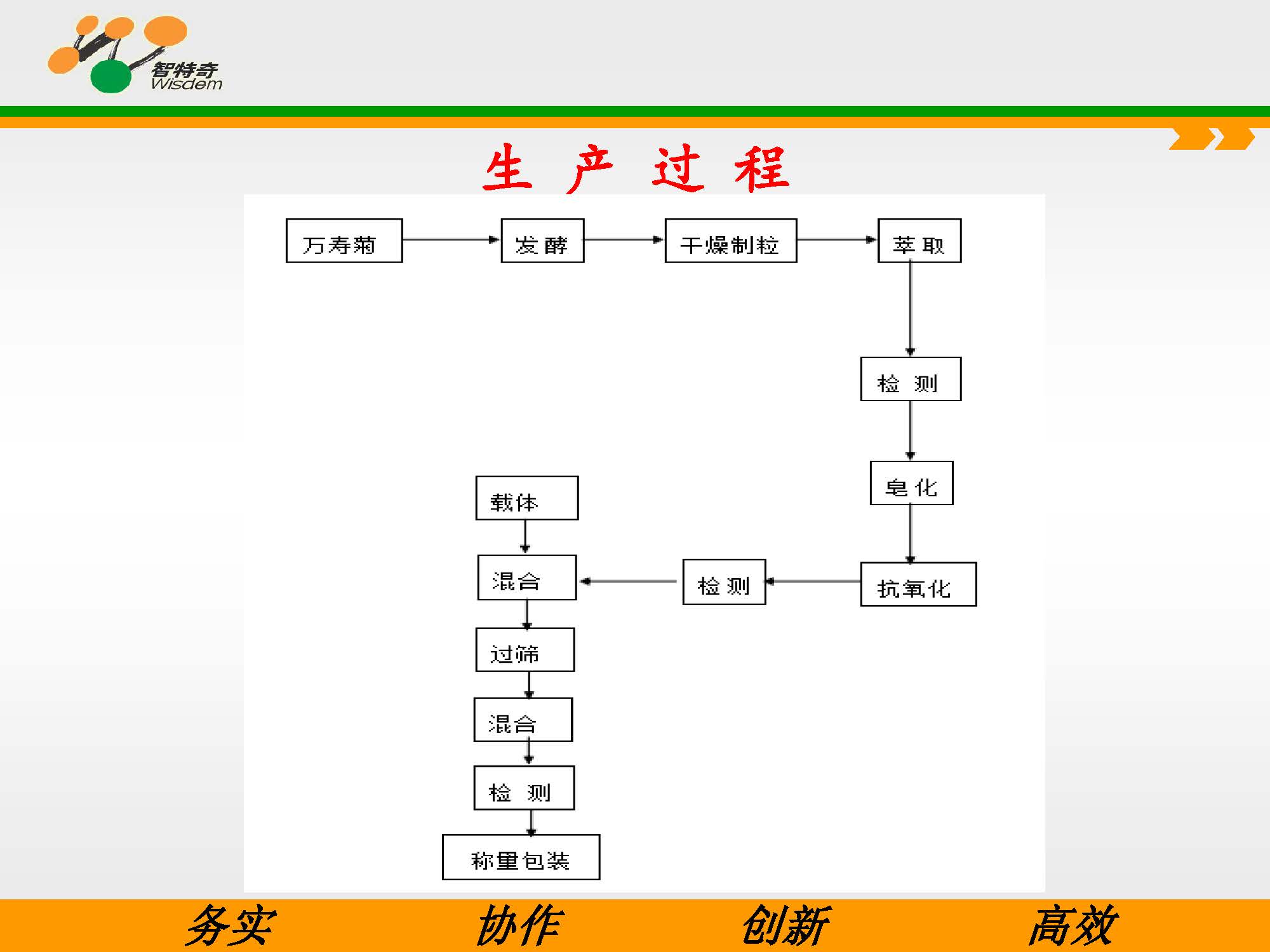 智特奇
Wisdem

生 产 过 程

万寿菊

发 酵

干燥制粒

萃 取

检 测

皂 化

抗氧化

检 测

载体

混合

过筛

混合

检 测

称量包装

务实 协作 创新 高效